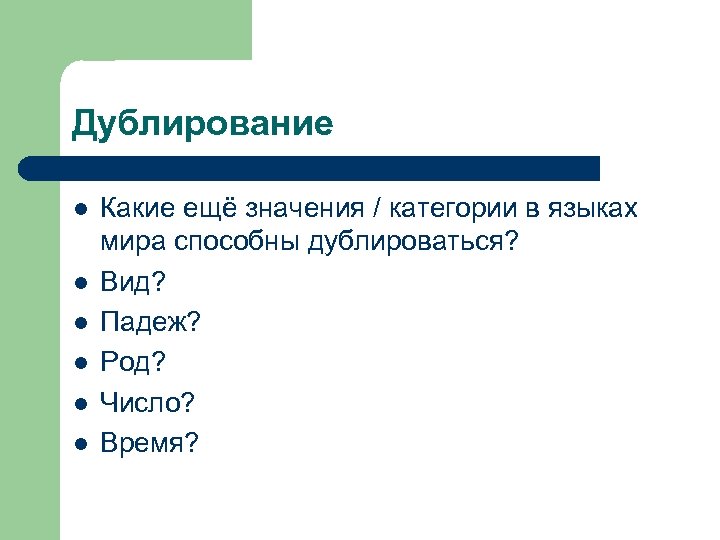 Дублирование

- Какие ещё значения / категории в языках мира способны дублироваться?
- Вид?
- Падеж?
- Род?
- Число?
- Время?